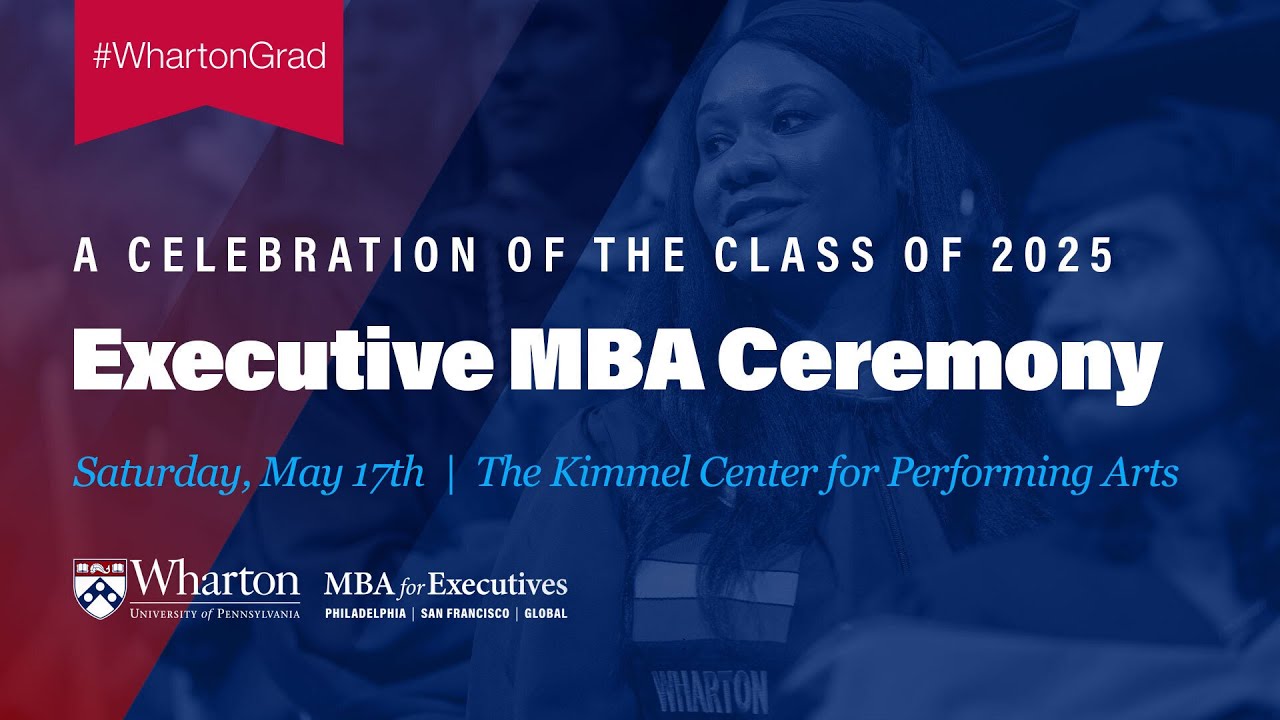 #WhartonGrad

A CELEBRATION OF THE CLASS OF 2025

Executive MBA Ceremony

Saturday, May 17th | The Kimmel Center for Performing Arts

Wharton
UNIVERSITY of PENNSYLVANIA

MBA for Executives
PHILADELPHIA | SAN FRANCISCO | GLOBAL

WHARTON